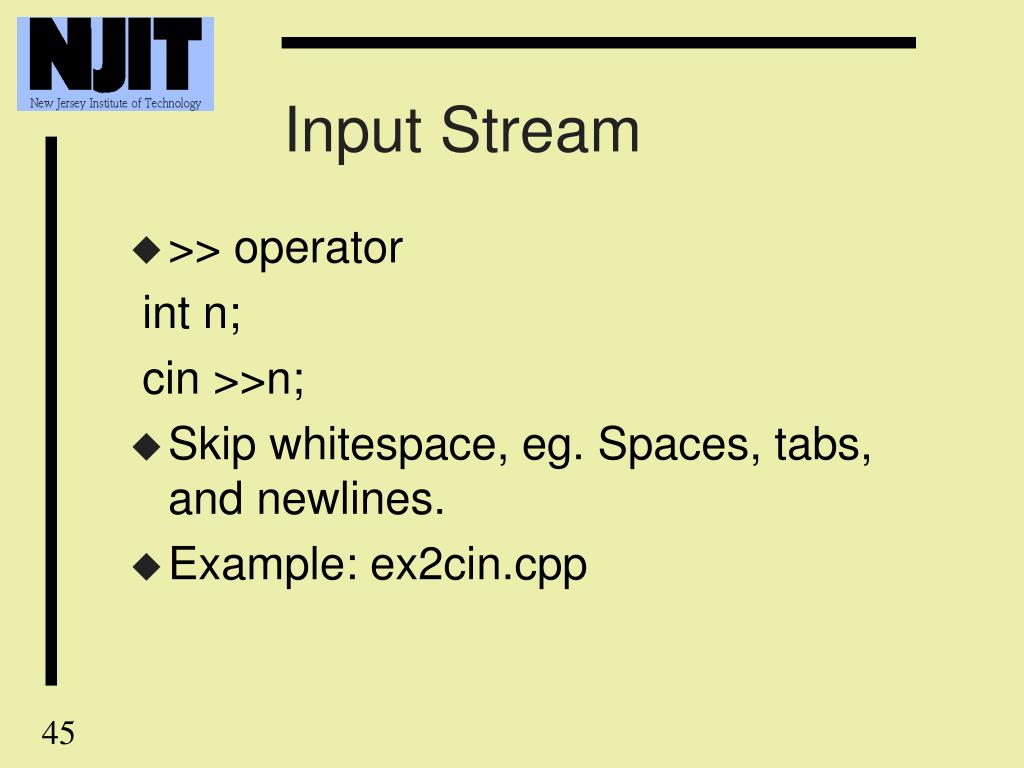 NJIT
New Jersey Institute of Technology

Input Stream

◆ >> operator
int n;
cin >>n;
◆ Skip whitespace, eg. Spaces, tabs, and newlines.
◆ Example: ex2cin.cpp

45